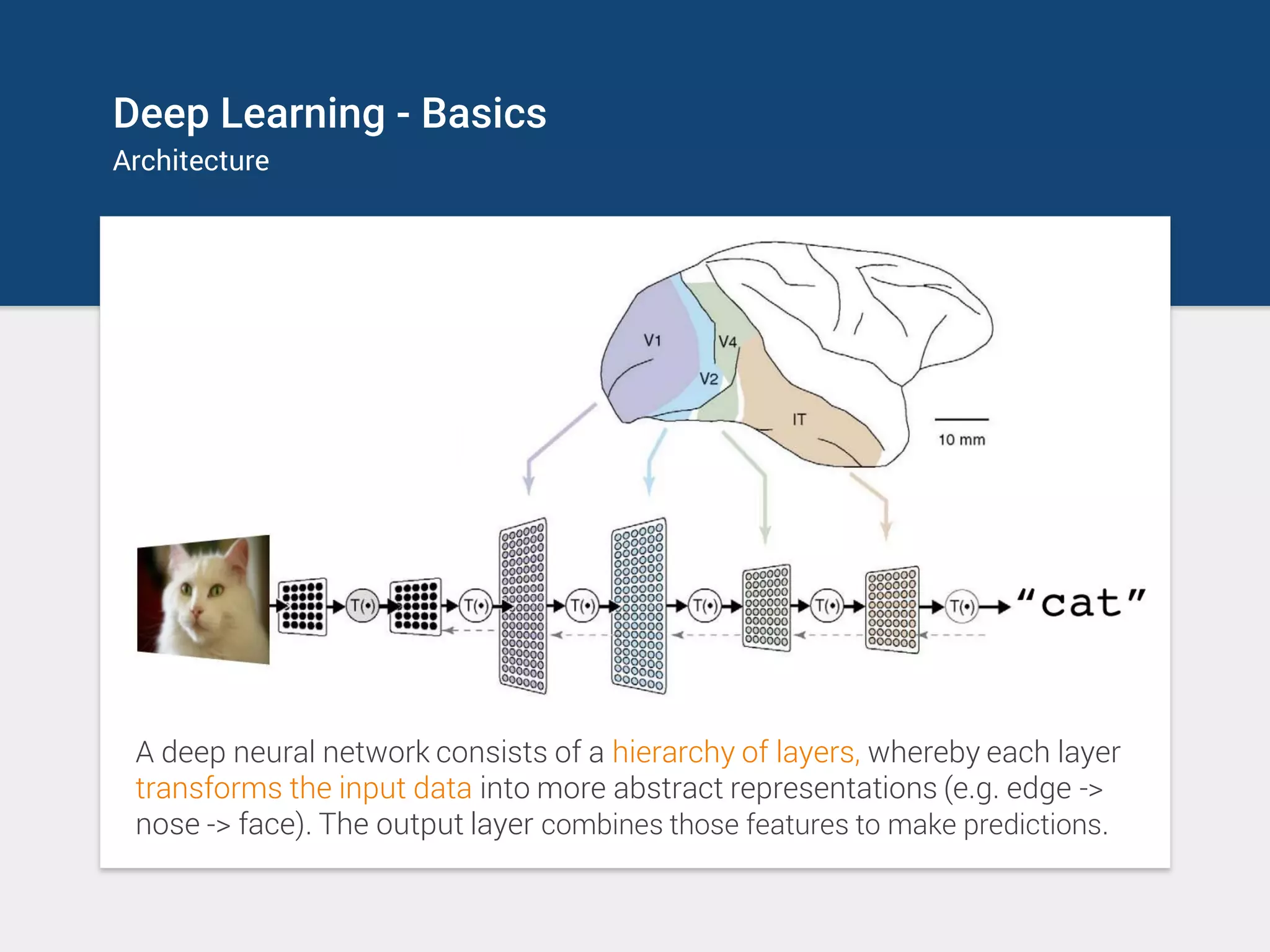 Deep Learning - Basics
Architecture

V1
V4
V2
IT
10 mm

T(•)
T(•)
T(•)
T(•)
T(•)
T(•)
"cat"

A deep neural network consists of a hierarchy of layers, whereby each layer transforms the input data into more abstract representations (e.g. edge -> nose -> face). The output layer combines those features to make predictions.